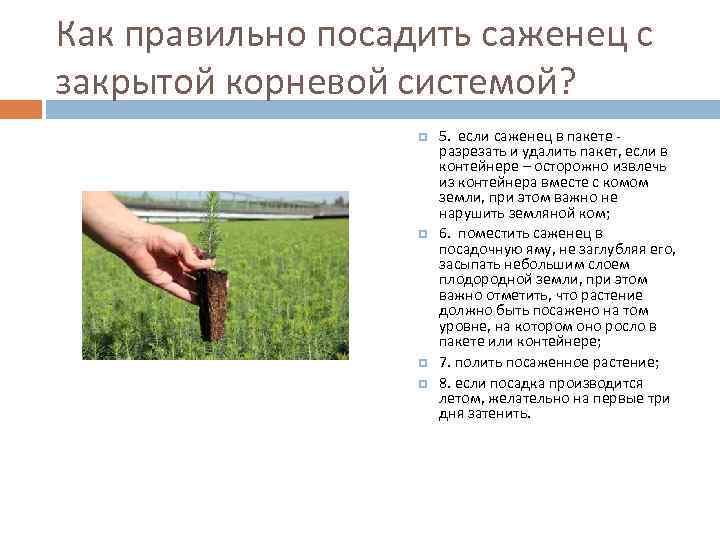 Как правильно посадить саженец с закрытой корневой системой?

5. если саженец в пакете - разрезать и удалить пакет, если в контейнере – осторожно извлечь из контейнера вместе с комом земли, при этом важно не нарушить земляной ком;

6. поместить саженец в посадочную яму, не заглубляя его, засыпать небольшим слоем плодородной земли, при этом важно отметить, что растение должно быть посажено на том уровне, на котором оно росло в пакете или контейнере;

7. полить посаженное растение;

8. если посадка производится летом, желательно на первые три дня затенить.